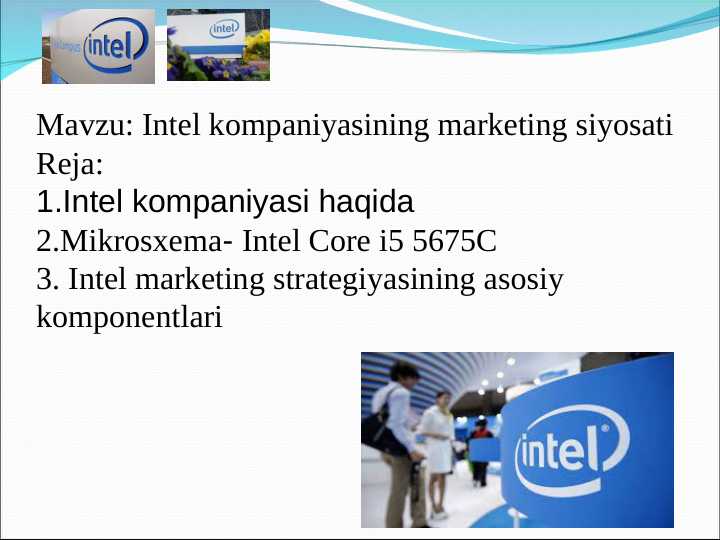 intel

intel

Mavzu: Intel kompaniyasining marketing siyosati
Reja:
1.Intel kompaniyasi haqida
2.Mikrosxema- Intel Core i5 5675C
3. Intel marketing strategiyasining asosiy komponentlari

intel